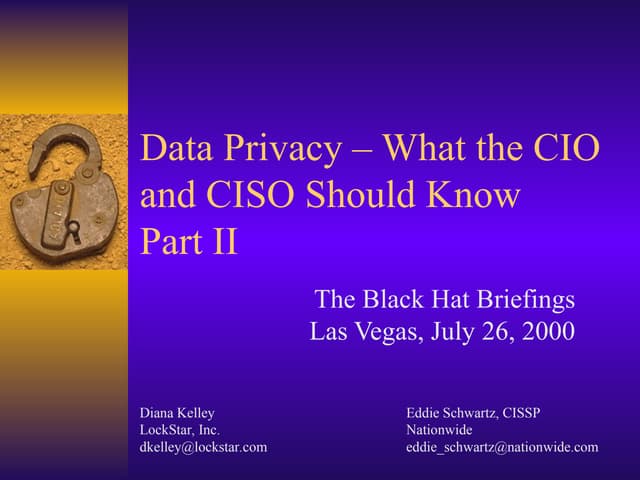 Data Privacy – What the CIO and CISO Should Know Part II

The Black Hat Briefings
Las Vegas, July 26, 2000

Diana Kelley
LockStar, Inc.
dkelley@lockstar.com

Eddie Schwartz, CISSP
Nationwide
eddie_schwartz@nationwide.com